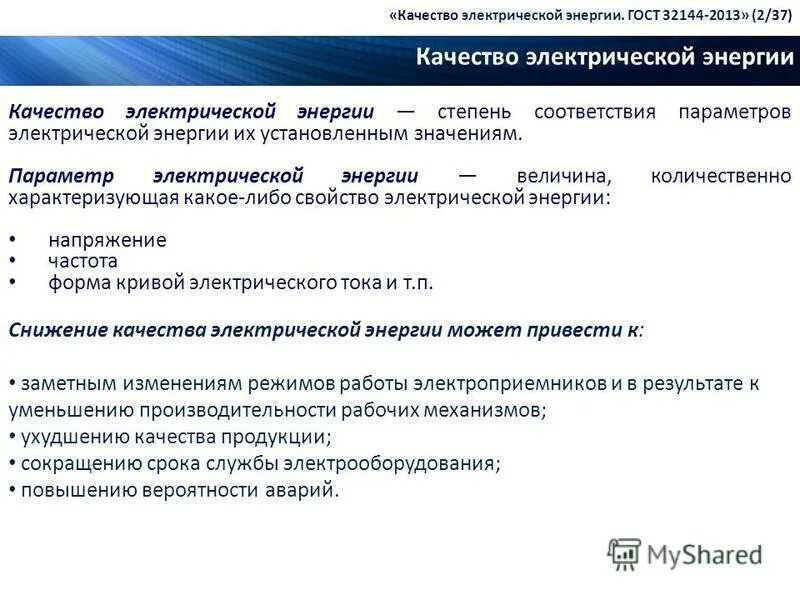 «Качество электрической энергии. ГОСТ 32144-2013» (2/37)

Качество электрической энергии

Качество электрической энергии — степень соответствия параметров электрической энергии их установленным значениям.

Параметр электрической энергии — величина, количественно характеризующая какое-либо свойство электрической энергии:

• напряжение
• частота
• форма кривой электрического тока и т.п.

Снижение качества электрической энергии может привести к:

• заметным изменениям режимов работы электроприемников и в результате к уменьшению производительности рабочих механизмов;
• ухудшению качества продукции;
• сокращению срока службы электрооборудования;
• повышению вероятности аварий.

MyShared